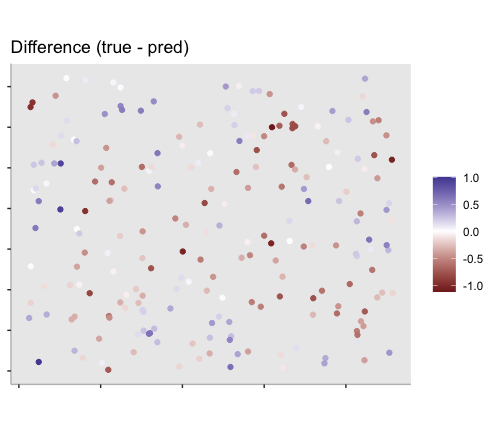 Difference (true - pred)

1.0
0.5
0.0
-0.5
-1.0